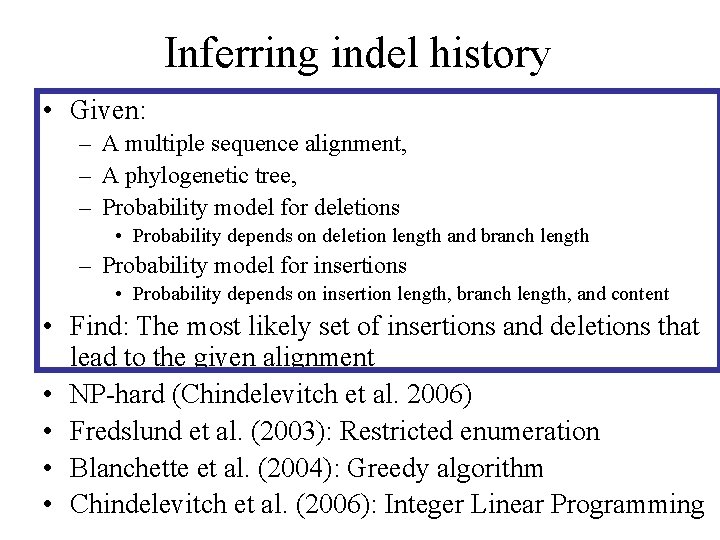 Inferring indel history

• Given:
– A multiple sequence alignment,
– A phylogenetic tree,
– Probability model for deletions
• Probability depends on deletion length and branch length
– Probability model for insertions
• Probability depends on insertion length, branch length, and content
• Find: The most likely set of insertions and deletions that lead to the given alignment
• NP-hard (Chindelevitch et al. 2006)
• Fredslund et al. (2003): Restricted enumeration
• Blanchette et al. (2004): Greedy algorithm
• Chindelevitch et al. (2006): Integer Linear Programming